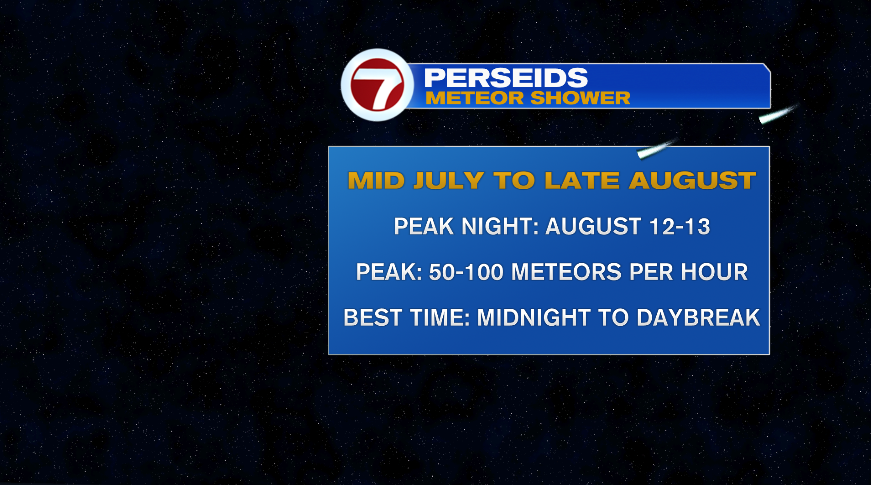 7
PERSEIDS
METEOR SHOWER

MID JULY TO LATE AUGUST

PEAK NIGHT: AUGUST 12-13

PEAK: 50-100 METEORS PER HOUR

BEST TIME: MIDNIGHT TO DAYBREAK